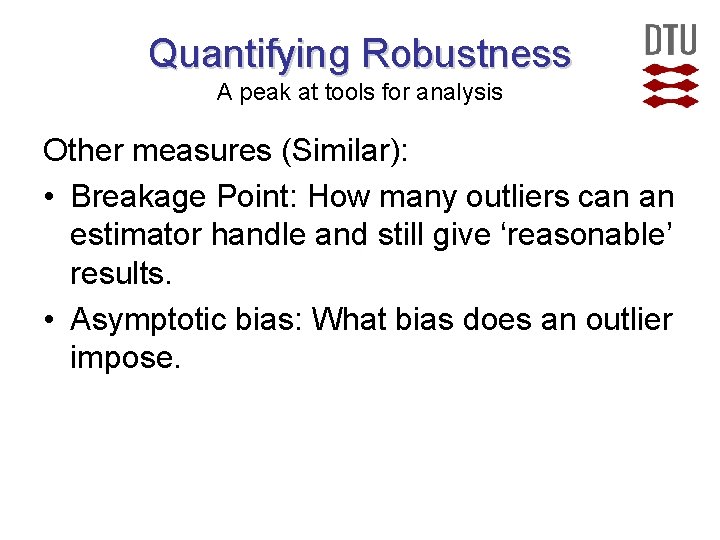 Quantifying Robustness
A peak at tools for analysis

DTU

Other measures (Similar):

• Breakage Point: How many outliers can an estimator handle and still give ‘reasonable’ results.

• Asymptotic bias: What bias does an outlier impose.